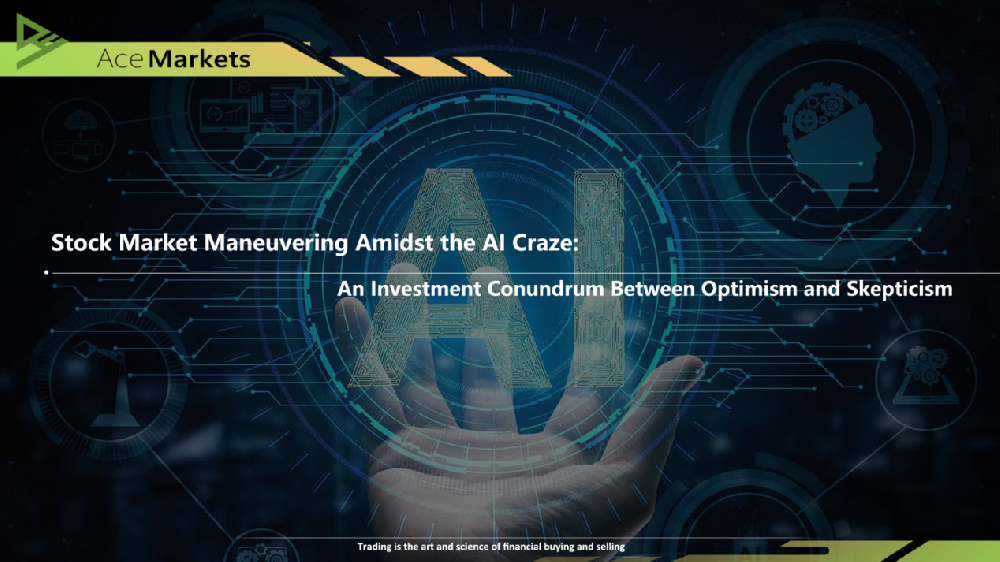 AceMarkets

AI

Stock Market Maneuvering Amidst the AI Craze:

An Investment Conundrum Between Optimism and Skepticism

Trading is the art and science of financial buying and selling